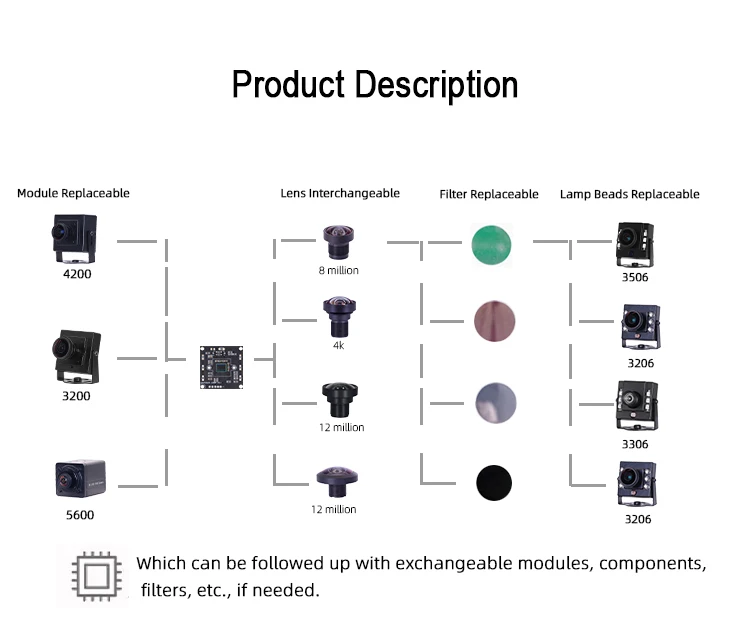 Product Description

Module Replaceable

4200

3200

5600

Lens Interchangeable

8 million

4k

12 million

12 million

Filter Replaceable

Lamp Beads Replaceable

3506

3206

3306

3206

Which can be followed up with exchangeable modules, components, filters, etc., if needed.